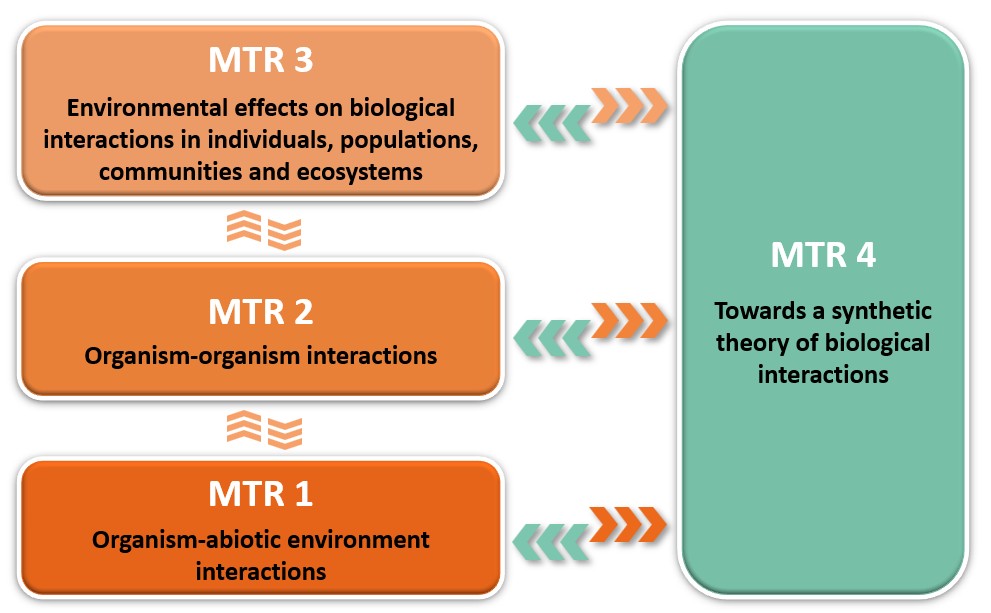 MTR 3

Environmental effects on biological interactions in individuals, populations, communities and ecosystems

MTR 2

Organism-organism interactions

MTR 1

Organism-abiotic environment interactions

MTR 4

Towards a synthetic theory of biological interactions